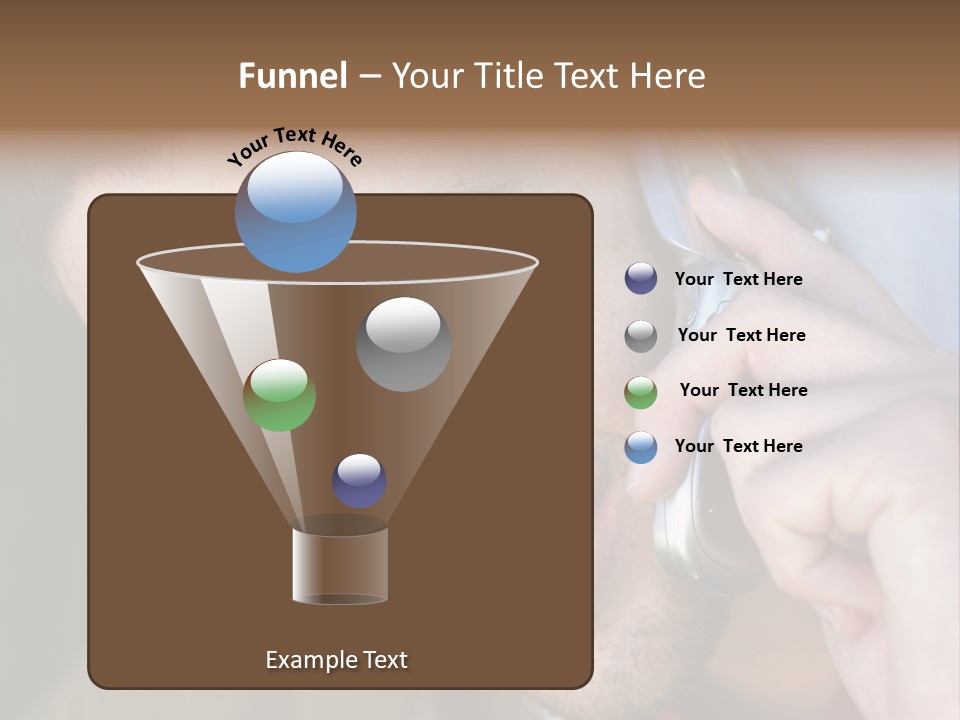 Funnel – Your Title Text Here

Your Text Here

Your Text Here

Your Text Here

Your Text Here

Your Text Here

Example Text